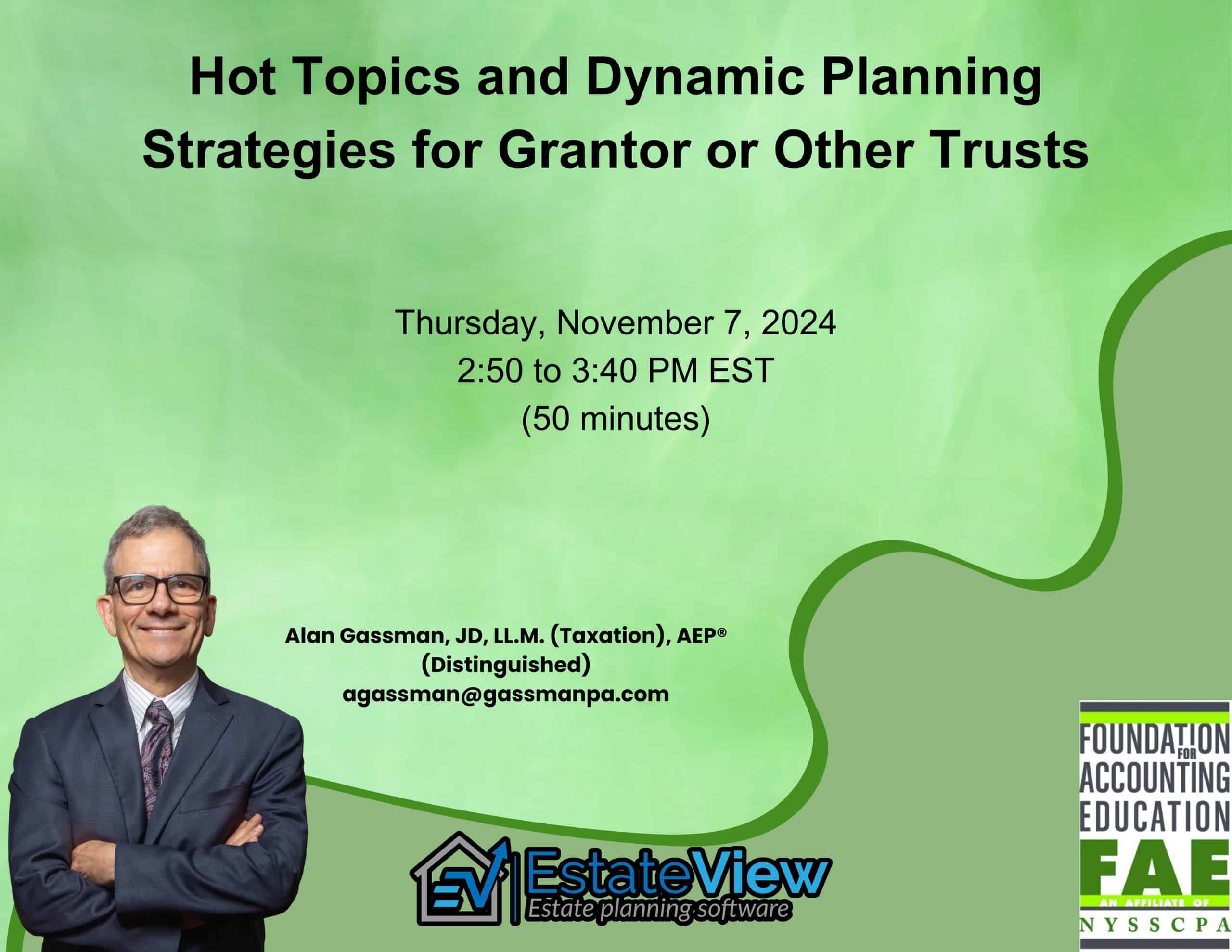 Hot Topics and Dynamic Planning Strategies for Grantor or Other Trusts

Thursday, November 7, 2024
2:50 to 3:40 PM EST
(50 minutes)

Alan Gassman, JD, LL.M. (Taxation), AEP®
(Distinguished)
agassman@gassmanpa.com

EV EstateView
Estate planning software

FOUNDATION FOR ACCOUNTING EDUCATION
FAE
AN AFFILIATE OF
NYSSCPA